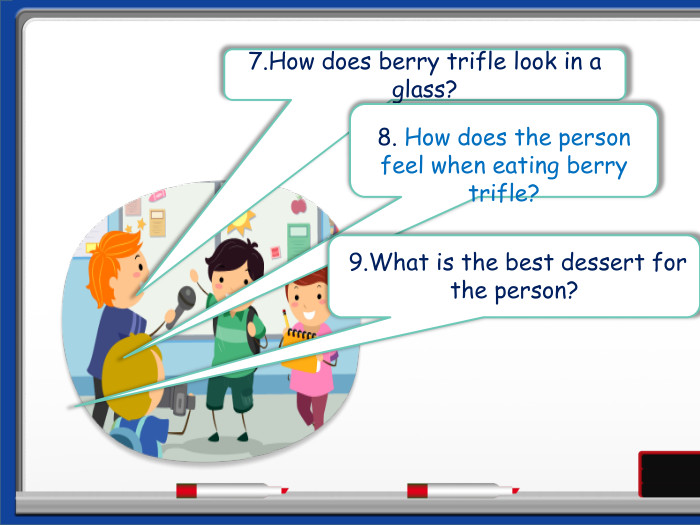 7.How does berry trifle look in a glass?

8. How does the person feel when eating berry trifle?

9.What is the best dessert for the person?